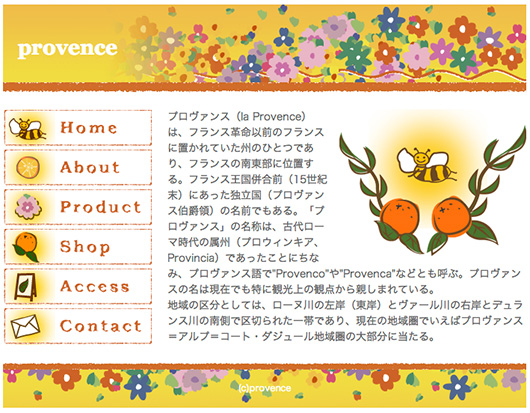 provence

Home
About
Product
Shop
Access
Contact

プロヴァンス（la Provence）は、フランス革命以前のフランスに置かれていた州のひとつであり、フランスの南東部に位置する。フランス王国併合前（15世紀末）にあった独立国（プロヴァンス伯爵領）の名前でもある。「プロヴァンス」の名称は、古代ローマ時代の属州（プロウィンキア、Provincia）であったことにちなみ、プロヴァンス語で"Provenco"や"Provenca"などとも呼ぶ。プロヴァンスの名は現在でも特に観光上の観点から親しまれている。
地域の区分としては、ローヌ川の左岸（東岸）とヴァール川の右岸とデュランス川の南側で区切られた一帯であり、現在の地域圏でいえばプロヴァンス＝アルプ＝コート・ダジュール地域圏の大部分に当たる。

(c)provence